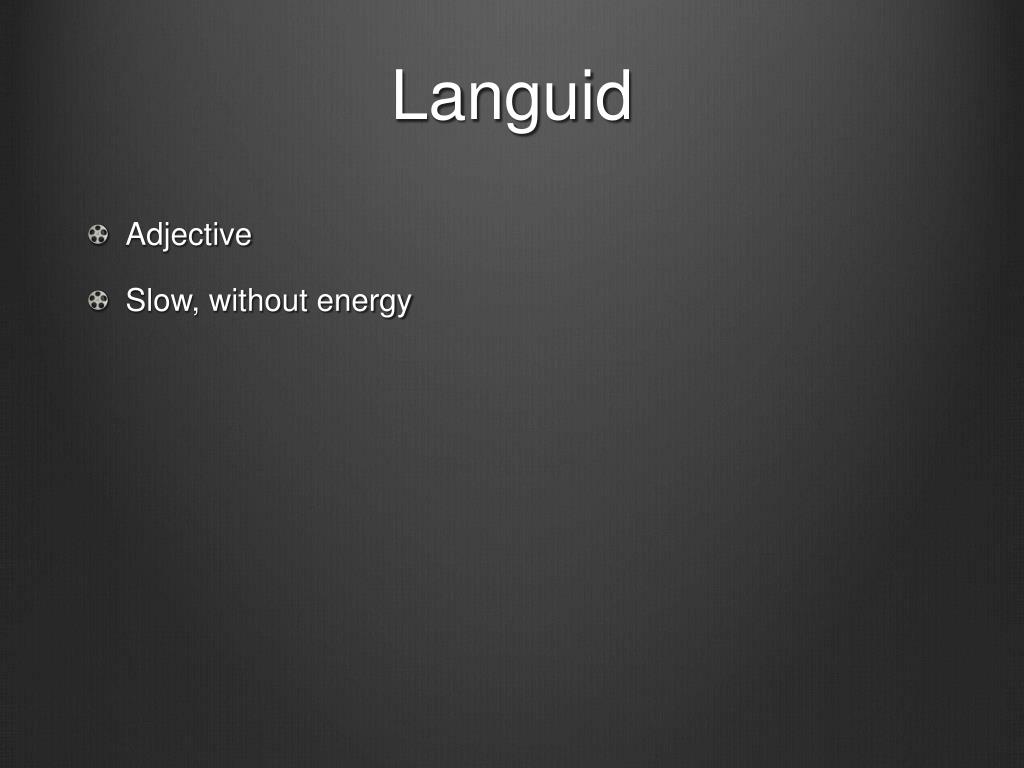 Languid

Adjective

Slow, without energy